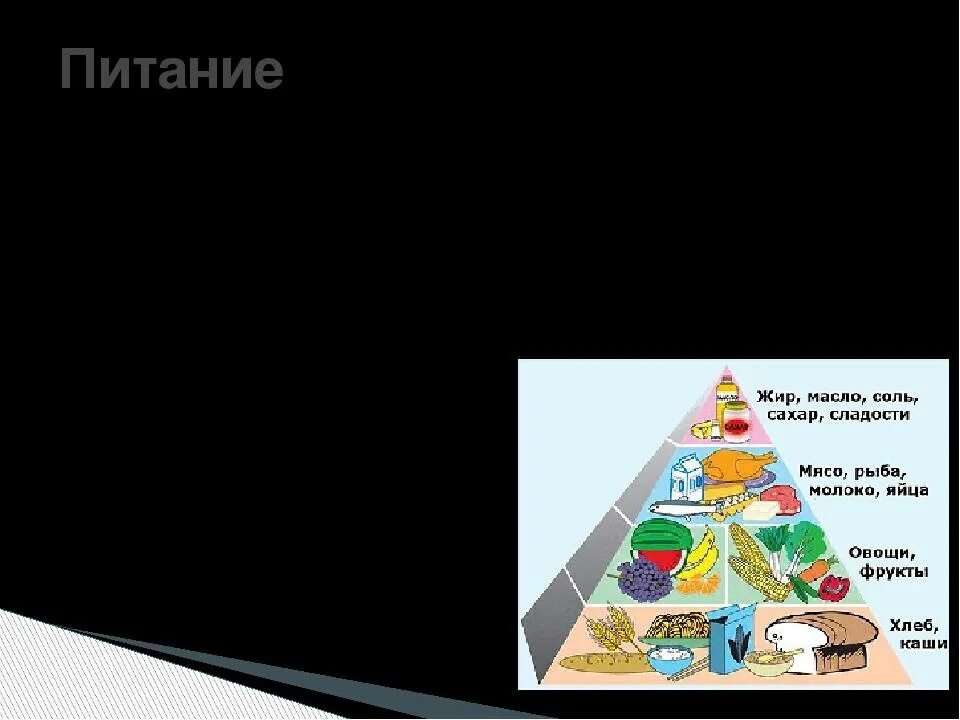 Питание

Жир, масло, соль, сахар, сладости

Мясо, рыба, молоко, яйца

Овощи, фрукты

Хлеб, каши